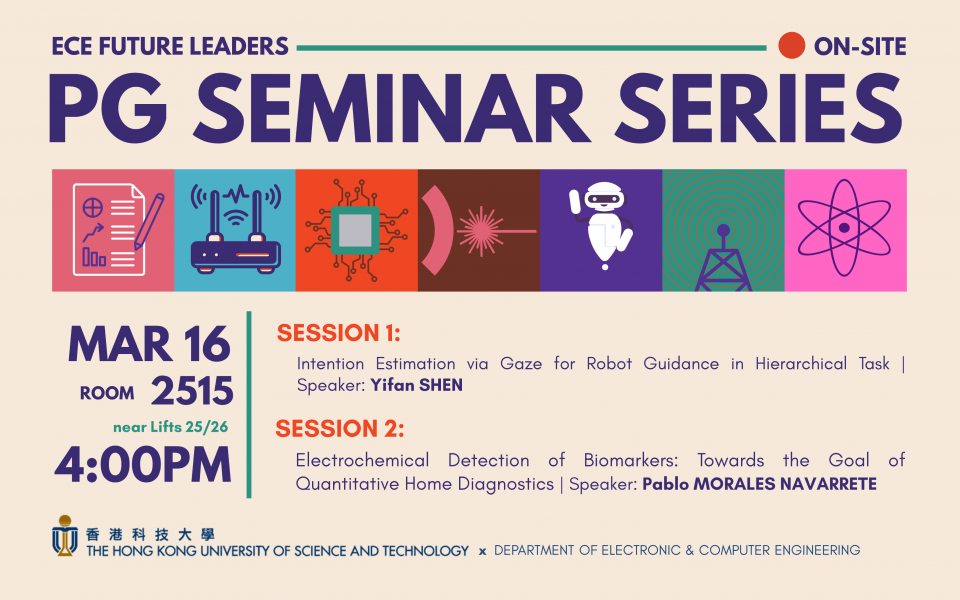 ECE FUTURE LEADERS

ON-SITE

PG SEMINAR SERIES

MAR 16

ROOM 2515

near Lifts 25/26

4:00PM

SESSION 1:

Intention Estimation via Gaze for Robot Guidance in Hierarchical Task | Speaker: Yifan SHEN

SESSION 2:

Electrochemical Detection of Biomarkers: Towards the Goal of Quantitative Home Diagnostics | Speaker: Pablo MORALES NAVARRETE

香港科技大學
THE HONG KONG UNIVERSITY OF SCIENCE AND TECHNOLOGY x DEPARTMENT OF ELECTRONIC & COMPUTER ENGINEERING